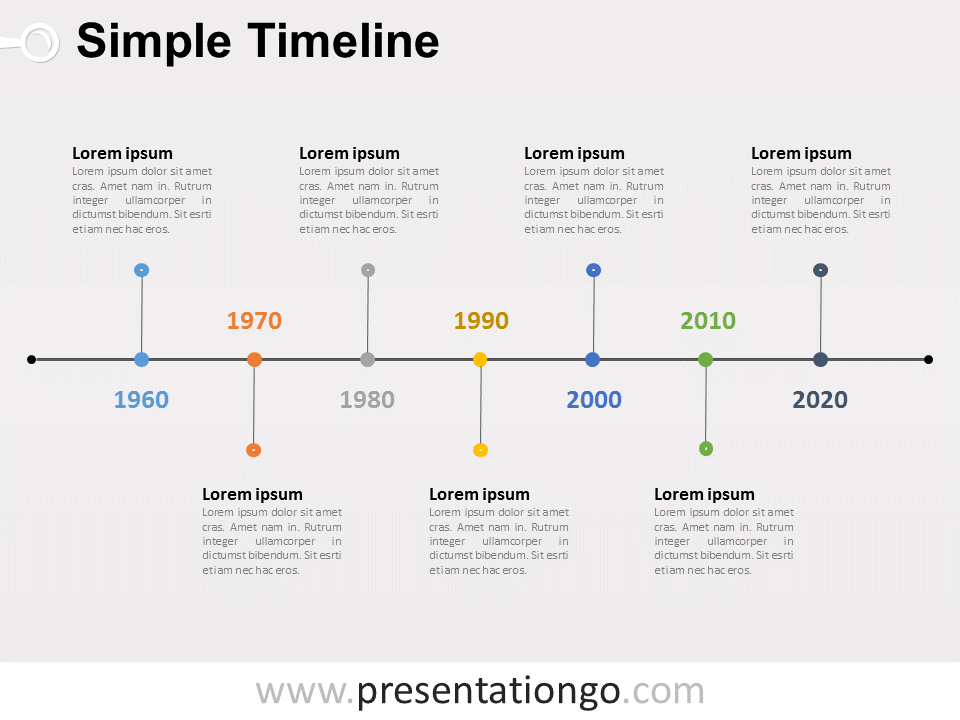 Simple Timeline

Lorem ipsum
Lorem ipsum dolor sit amet cras. Amet nam in. Rutrum integer ullamcorper in dictumst bibendum. Sit esrti etiam nec hac eros.

Lorem ipsum
Lorem ipsum dolor sit amet cras. Amet nam in. Rutrum integer ullamcorper in dictumst bibendum. Sit esrti etiam nec hac eros.

Lorem ipsum
Lorem ipsum dolor sit amet cras. Amet nam in. Rutrum integer ullamcorper in dictumst bibendum. Sit esrti etiam nec hac eros.

Lorem ipsum
Lorem ipsum dolor sit amet cras. Amet nam in. Rutrum integer ullamcorper in dictumst bibendum. Sit esrti etiam nec hac eros.

1970
1990
2010

1960
1980
2000
2020

Lorem ipsum
Lorem ipsum dolor sit amet cras. Amet nam in. Rutrum integer ullamcorper in dictumst bibendum. Sit esrti etiam nec hac eros.

Lorem ipsum
Lorem ipsum dolor sit amet cras. Amet nam in. Rutrum integer ullamcorper in dictumst bibendum. Sit esrti etiam nec hac eros.

Lorem ipsum
Lorem ipsum dolor sit amet cras. Amet nam in. Rutrum integer ullamcorper in dictumst bibendum. Sit esrti etiam nec hac eros.

www.presentationgo.com